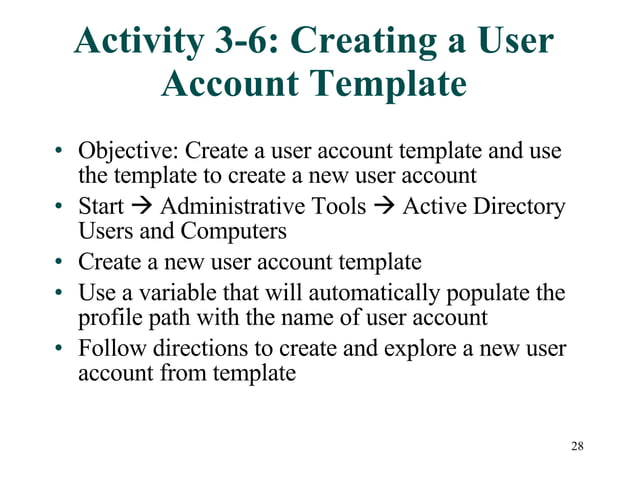 Activity 3-6: Creating a User Account Template

• Objective: Create a user account template and use the template to create a new user account
• Start → Administrative Tools → Active Directory Users and Computers
• Create a new user account template
• Use a variable that will automatically populate the profile path with the name of user account
• Follow directions to create and explore a new user account from template

28